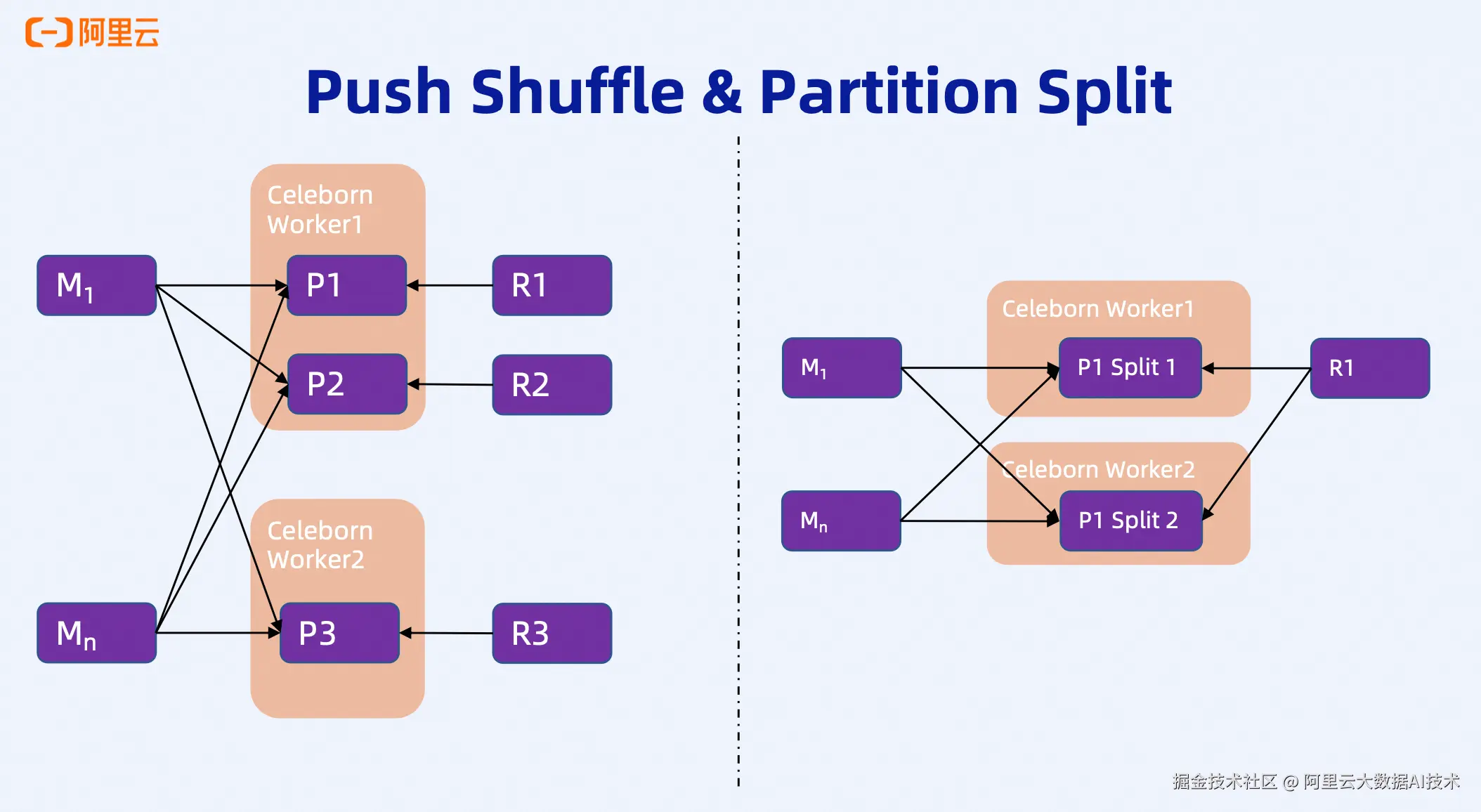 阿里云

Push Shuffle & Partition Split

Celeborn Worker1

$M_1$

P1

R1

P2

R2

Celeborn Worker2

$M_n$

P3

R3

Celeborn Worker1

$M_1$

P1 Split 1

R1

Celeborn Worker2

$M_n$

P1 Split 2

掘金技术社区 @ 阿里云大数据AI技术